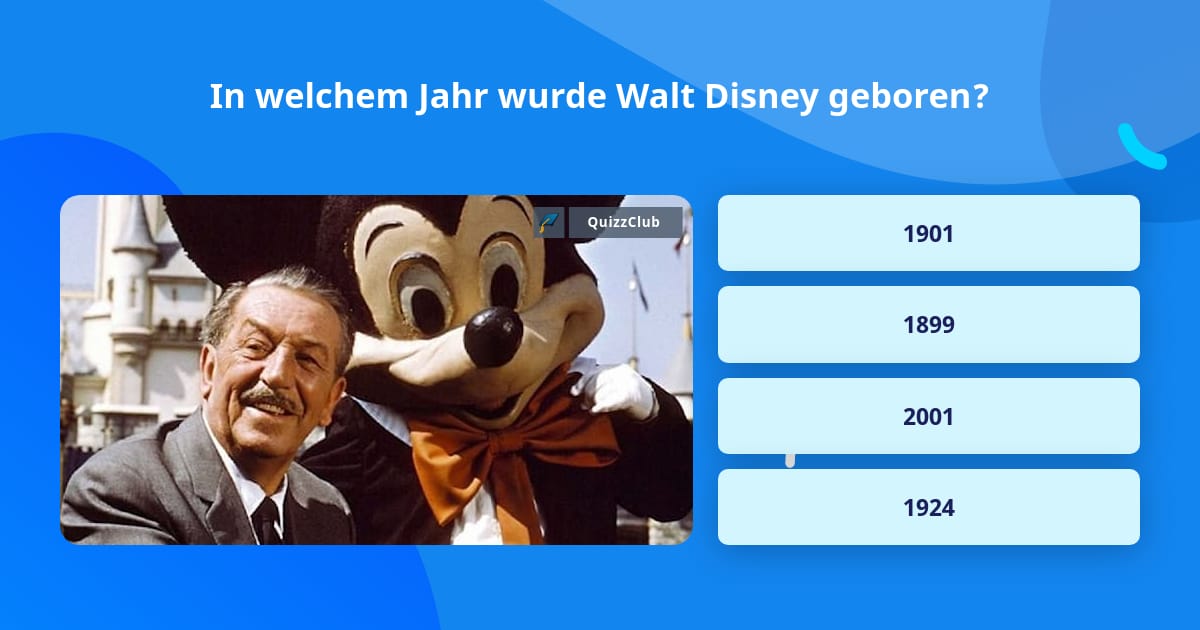 In welchem Jahr wurde Walt Disney geboren?

QuizzClub

1901

1899

2001

1924